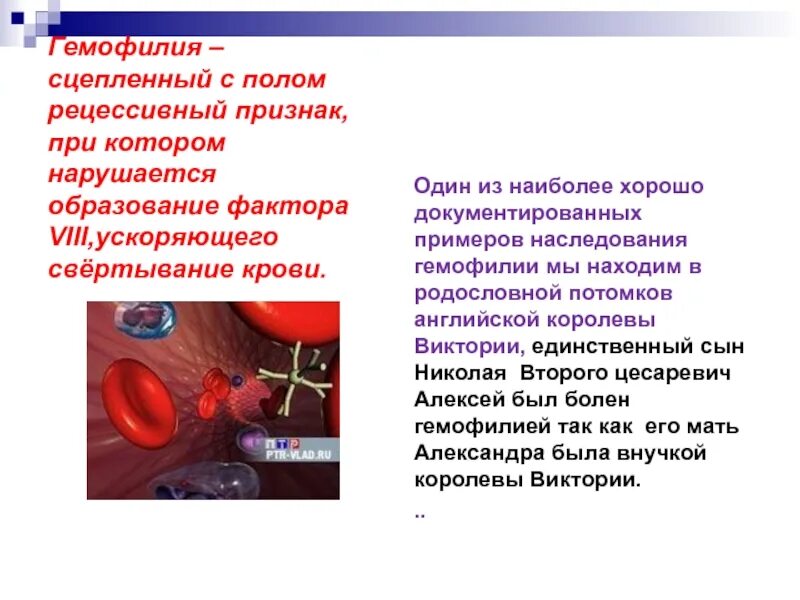 Гемофилия – сцепленный с полом рецессивный признак, при котором нарушается образование фактора VIII,ускоряющего свёртывание крови.

ПТР
PTR-VLAD.RU

Один из наиболее хорошо документированных примеров наследования гемофилии мы находим в родословной потомков английской королевы Виктории, единственный сын Николая Второго цесаревич Алексей был болен гемофилией так как его мать Александра была внучкой королевы Виктории.

..